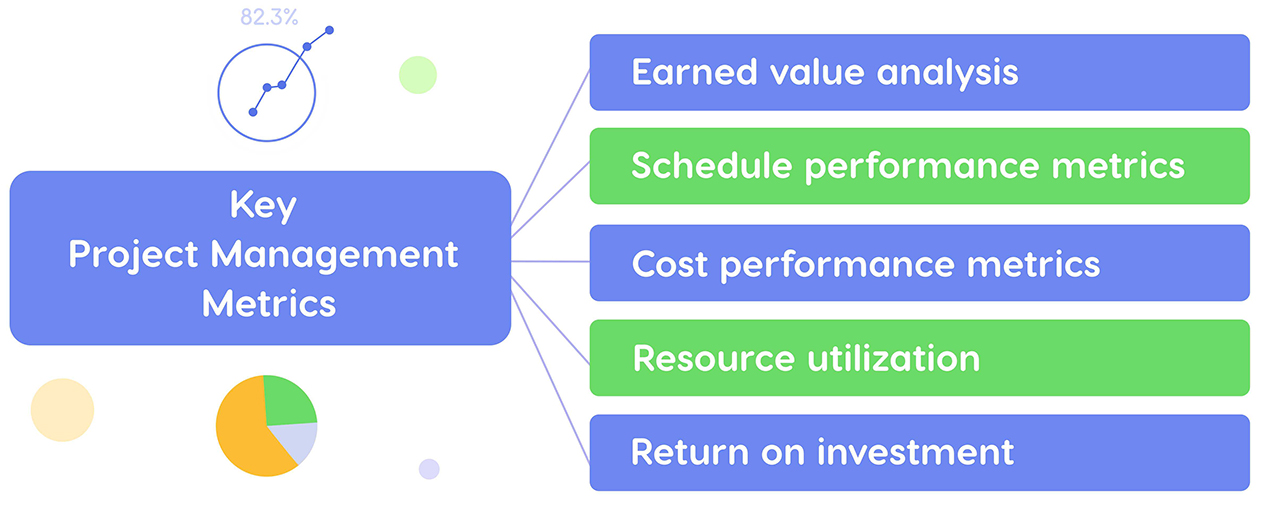 82.3%

Key Project Management Metrics

Earned value analysis

Schedule performance metrics

Cost performance metrics

Resource utilization

Return on investment